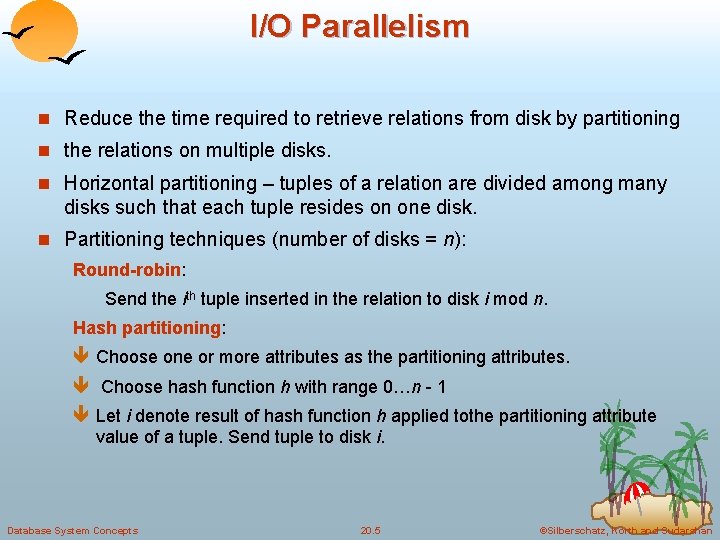 I/O Parallelism

Reduce the time required to retrieve relations from disk by partitioning

the relations on multiple disks.

Horizontal partitioning – tuples of a relation are divided among many disks such that each tuple resides on one disk.

Partitioning techniques (number of disks = $n$):

Round-robin:

Send the $i^{th}$ tuple inserted in the relation to disk $i$ mod $n$.

Hash partitioning:

Choose one or more attributes as the partitioning attributes.

Choose hash function $h$ with range 0…$n$ - 1

Let $i$ denote result of hash function $h$ applied tothe partitioning attribute value of a tuple. Send tuple to disk $i$.

Database System Concepts

20.5

©Silberschatz, Korth and Sudarshan